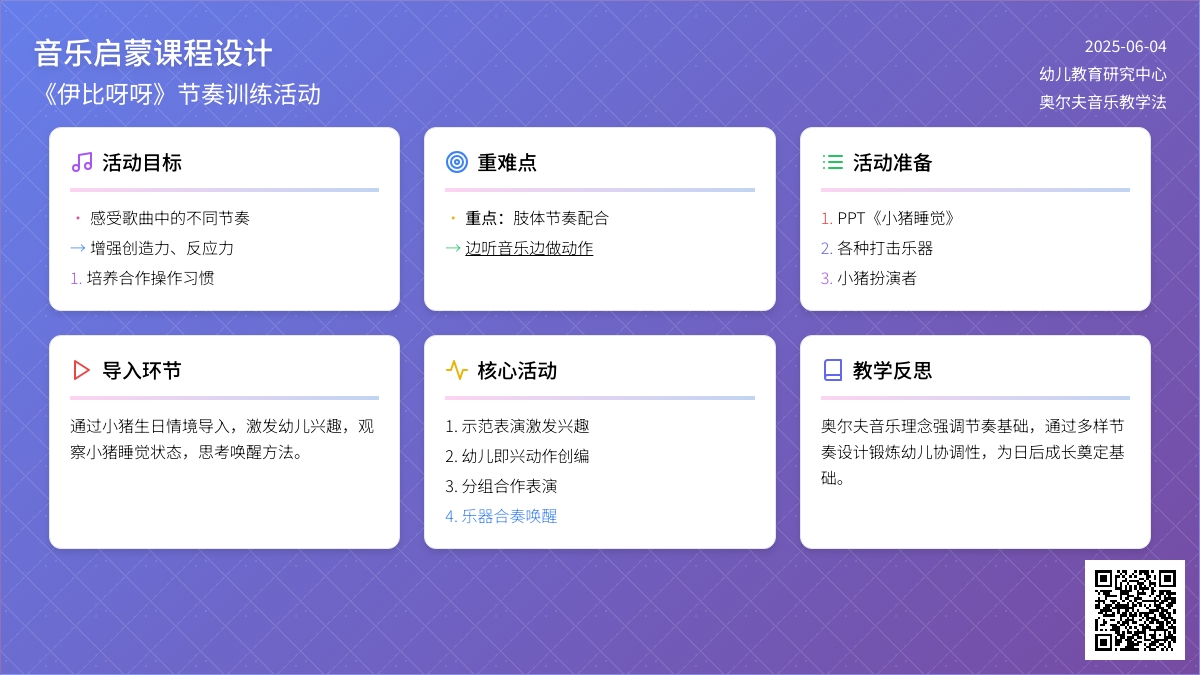 音乐启蒙课程设计
《伊比呀呀》节奏训练活动

2025-06-04
幼儿教育研究中心
奥尔夫音乐教学法

活动目标

· 感受歌曲中的不同节奏
→ 增强创造力、反应力
1. 培养合作操作习惯

重难点

· 重点：肢体节奏配合
→ 边听音乐边做动作

活动准备

1. PPT《小猪睡觉》
2. 各种打击乐器
3. 小猪扮演者

导入环节

通过小猪生日情境导入，激发幼儿兴趣，观察小猪睡觉状态，思考唤醒方法。

核心活动

1. 示范表演激发兴趣
2. 幼儿即兴动作创编
3. 分组合作表演
4. 乐器合奏唤醒

教学反思

奥尔夫音乐理念强调节奏基础，通过多样节奏设计锻炼幼儿协调性，为日后成长奠定基础。